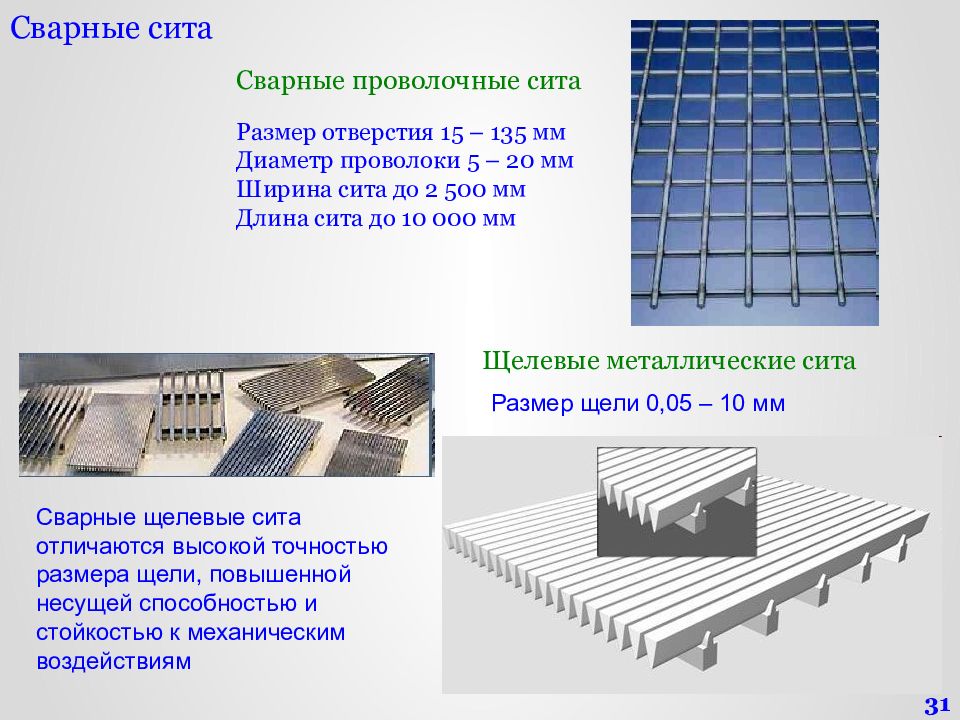 Сварные сита

Сварные проволочные сита

Размер отверстия 15 – 135 мм
Диаметр проволоки 5 – 20 мм
Ширина сита до 2 500 мм
Длина сита до 10 000 мм

Щелевые металлические сита

Размер щели 0,05 – 10 мм

Сварные щелевые сита отличаются высокой точностью размера щели, повышенной несущей способностью и стойкостью к механическим воздействиям

31